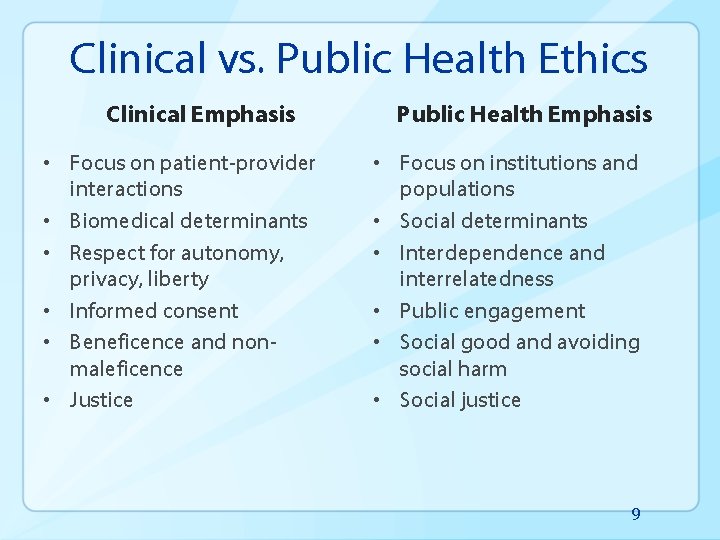 Clinical vs. Public Health Ethics

Clinical Emphasis

• Focus on patient-provider interactions
• Biomedical determinants
• Respect for autonomy, privacy, liberty
• Informed consent
• Beneficence and non-maleficence
• Justice

Public Health Emphasis

• Focus on institutions and populations
• Social determinants
• Interdependence and interrelatedness
• Public engagement
• Social good and avoiding social harm
• Social justice

9